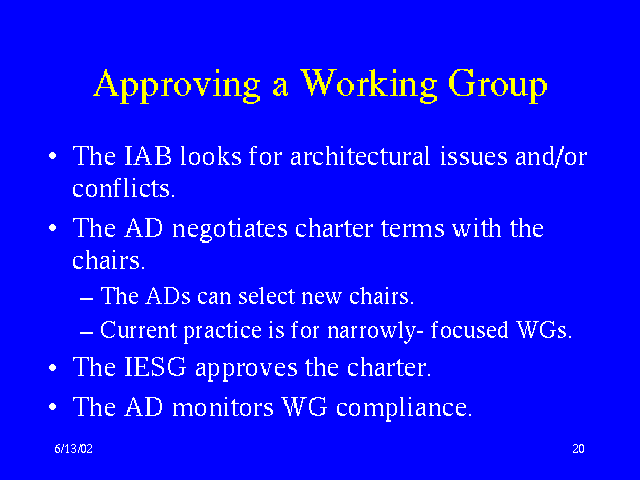 Approving a Working Group

• The IAB looks for architectural issues and/or conflicts.

• The AD negotiates charter terms with the chairs.

– The ADs can select new chairs.

– Current practice is for narrowly- focused WGs.

• The IESG approves the charter.

• The AD monitors WG compliance.

6/13/02

20